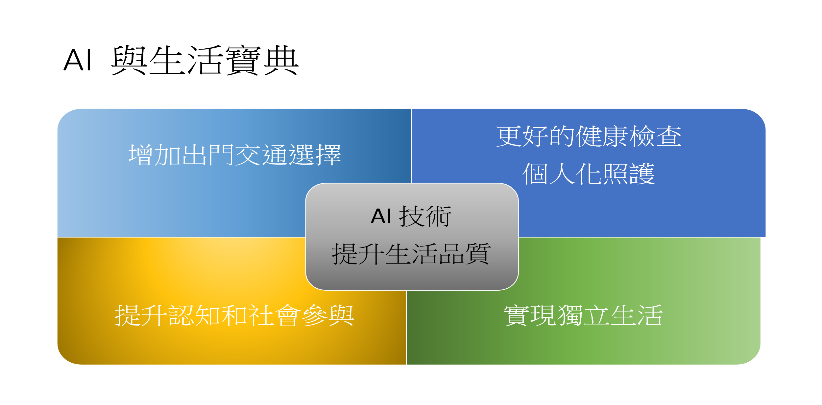 AI 與生活寶典

增加出門交通選擇

更好的健康檢查
個人化照護

AI 技術
提升生活品質

提升認知和社會參與

實現獨立生活